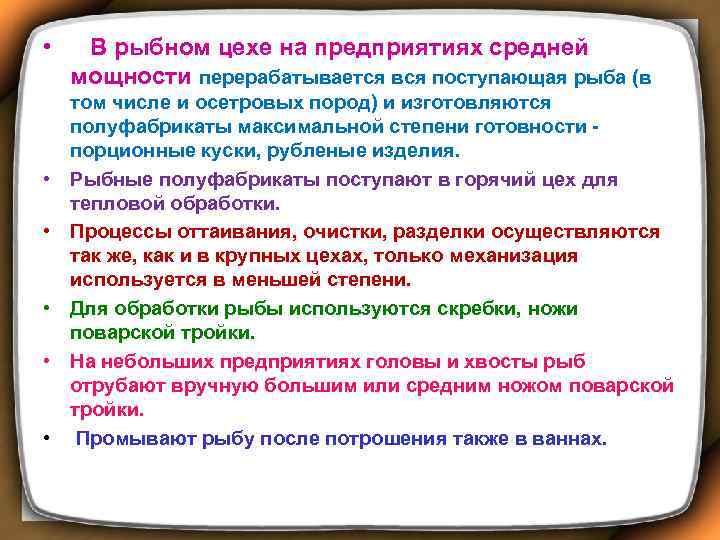 • В рыбном цехе на предприятиях средней мощности перерабатывается вся поступающая рыба (в том числе и осетровых пород) и изготовляются полуфабрикаты максимальной степени готовности - порционные куски, рубленые изделия.

• Рыбные полуфабрикаты поступают в горячий цех для тепловой обработки.

• Процессы оттаивания, очистки, разделки осуществляются так же, как и в крупных цехах, только механизация используется в меньшей степени.

• Для обработки рыбы используются скребки, ножи поварской тройки.

• На небольших предприятиях головы и хвосты рыб отрубают вручную большим или средним ножом поварской тройки.

• Промывают рыбу после потрошения также в ваннах.